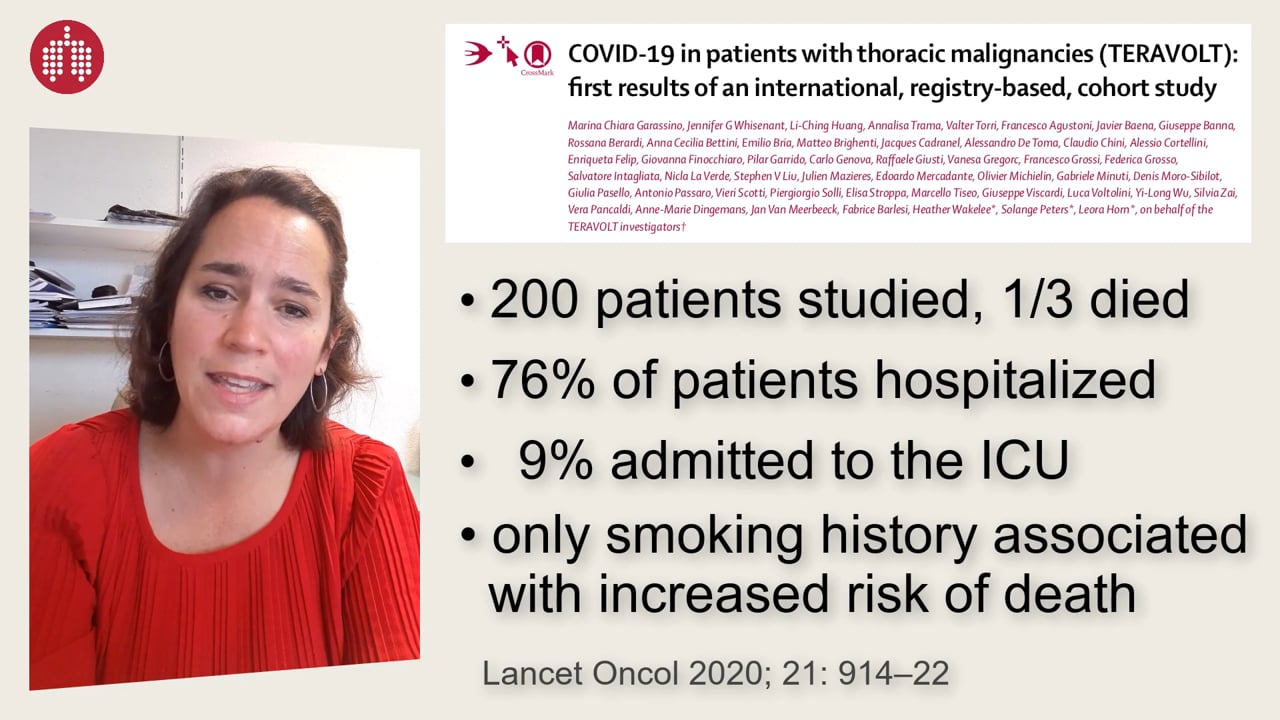 CrossMark

COVID-19 in patients with thoracic malignancies (TERAVOLT): first results of an international, registry-based, cohort study

Marina Chiara Garassino, Jennifer G Whisenant, Li-Ching Huang, Annalisa Trama, Valter Torri, Francesco Agustoni, Javier Baena, Giuseppe Banna, Rossana Berardi, Anna Cecilia Bettini, Emilio Bria, Matteo Brighenti, Jacques Cadranel, Alessandro De Toma, Claudio Chini, Alessio Cortellini, Enriqueta Felip, Giovanna Finocchiaro, Pilar Garrido, Carlo Genova, Raffaele Giusti, Vanesa Gregorc, Francesco Grossi, Federica Grosso, Salvatore Intagliata, Nicla La Verde, Stephen V Liu, Julien Mazieres, Edoardo Mercadante, Olivier Michielin, Gabriele Minuti, Denis Moro-Sibilot, Giulia Pasello, Antonio Passaro, Vieri Scotti, Piergiorgio Solli, Elisa Stroppa, Marcello Tiseo, Giuseppe Viscardi, Luca Voltolini, Yi-Long Wu, Silvia Zai, Vera Pancaldi, Anne-Marie Dingemans, Jan Van Meerbeeck, Fabrice Barlesi, Heather Wakelee*, Solange Peters*, Leora Horn*, on behalf of the TERAVOLT investigators†

• 200 patients studied, 1/3 died
• 76% of patients hospitalized
• 9% admitted to the ICU
• only smoking history associated with increased risk of death

Lancet Oncol 2020; 21: 914–22